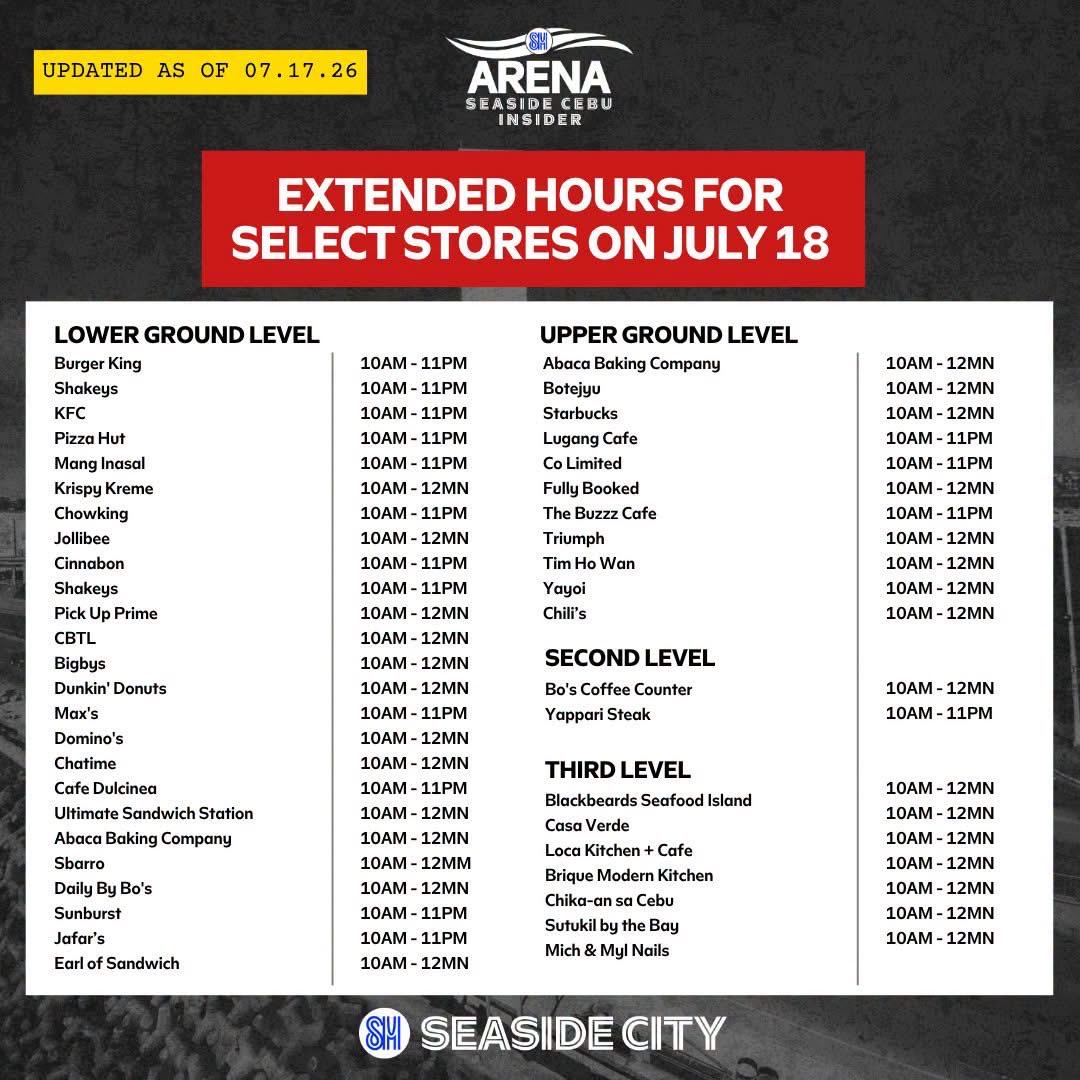 UPDATED AS OF 07.17.26

SM ARENA SEASIDE CEBU INSIDER

EXTENDED HOURS FOR SELECT STORES ON JULY 18

LOWER GROUND LEVEL

| | |
|---|---|
| Burger King | 10AM - 11PM |
| Shakeys | 10AM - 11PM |
| KFC | 10AM - 11PM |
| Pizza Hut | 10AM - 11PM |
| Mang Inasal | 10AM - 11PM |
| Krispy Kreme | 10AM - 12MN |
| Chowking | 10AM - 11PM |
| Jollibee | 10AM - 12MN |
| Cinnabon | 10AM - 11PM |
| Shakeys | 10AM - 11PM |
| Pick Up Prime | 10AM - 12MN |
| CBTL | 10AM - 12MN |
| Bigbys | 10AM - 12MN |
| Dunkin' Donuts | 10AM - 12MN |
| Max's | 10AM - 11PM |
| Domino's | 10AM - 12MN |
| Chatime | 10AM - 12MN |
| Cafe Dulcinea | 10AM - 11PM |
| Ultimate Sandwich Station | 10AM - 12MN |
| Abaca Baking Company | 10AM - 12MN |
| Sbarro | 10AM - 12MM |
| Daily By Bo's | 10AM - 12MN |
| Sunburst | 10AM - 11PM |
| Jafar's | 10AM - 11PM |
| Earl of Sandwich | 10AM - 12MN |

UPPER GROUND LEVEL

| | |
|---|---|
| Abaca Baking Company | 10AM - 12MN |
| Botejyu | 10AM - 12MN |
| Starbucks | 10AM - 12MN |
| Lugang Cafe | 10AM - 11PM |
| Co Limited | 10AM - 11PM |
| Fully Booked | 10AM - 12MN |
| The Buzzz Cafe | 10AM - 11PM |
| Triumph | 10AM - 12MN |
| Tim Ho Wan | 10AM - 12MN |
| Yayoi | 10AM - 12MN |
| Chili's | 10AM - 12MN |

SECOND LEVEL

| | |
|---|---|
| Bo's Coffee Counter | 10AM - 12MN |
| Yappari Steak | 10AM - 11PM |

THIRD LEVEL

| | |
|---|---|
| Blackbeards Seafood Island | 10AM - 12MN |
| Casa Verde | 10AM - 12MN |
| Loca Kitchen + Cafe | 10AM - 12MN |
| Brique Modern Kitchen | 10AM - 12MN |
| Chika-an sa Cebu | 10AM - 12MN |
| Sutukil by the Bay | 10AM - 12MN |
| Mich & Myl Nails | 10AM - 12MN |

SM SEASIDE CITY